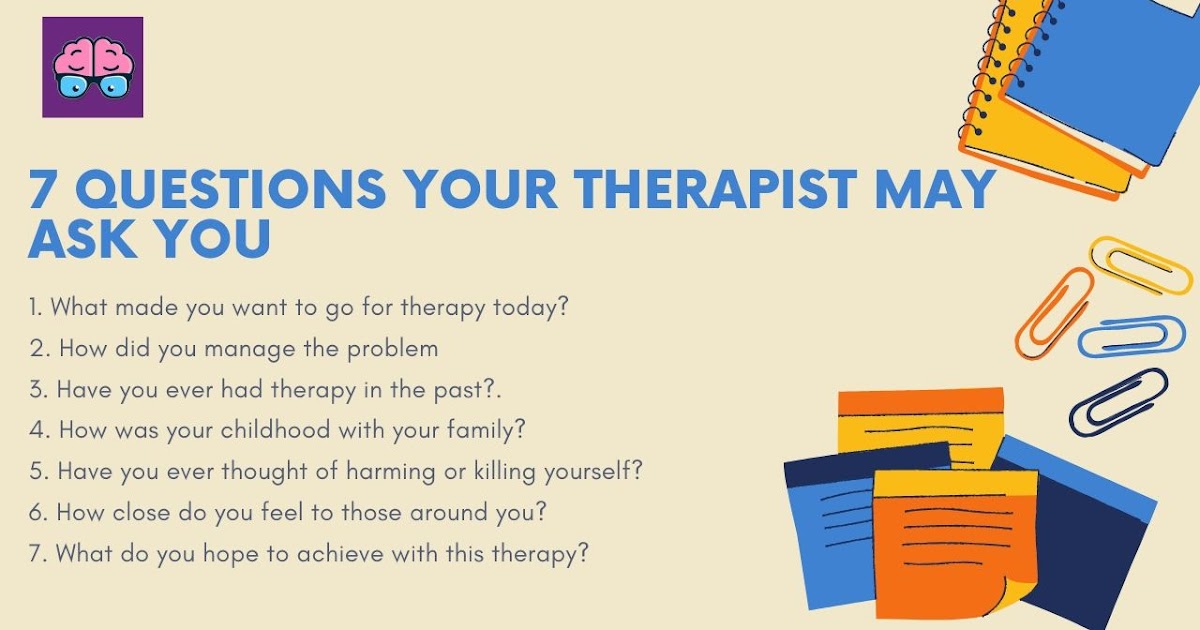 7 QUESTIONS YOUR THERAPIST MAY ASK YOU

1. What made you want to go for therapy today?
2. How did you manage the problem
3. Have you ever had therapy in the past?.
4. How was your childhood with your family?
5. Have you ever thought of harming or killing yourself?
6. How close do you feel to those around you?
7. What do you hope to achieve with this therapy?